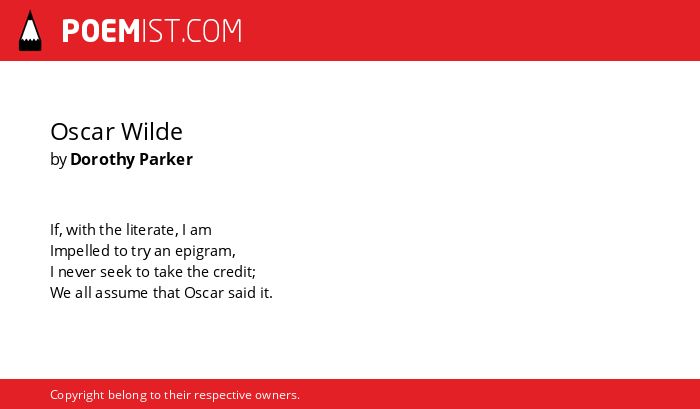 POEMIST.COM

Oscar Wilde
by Dorothy Parker

If, with the literate, I am
Impelled to try an epigram,
I never seek to take the credit;
We all assume that Oscar said it.

Copyright belong to their respective owners.